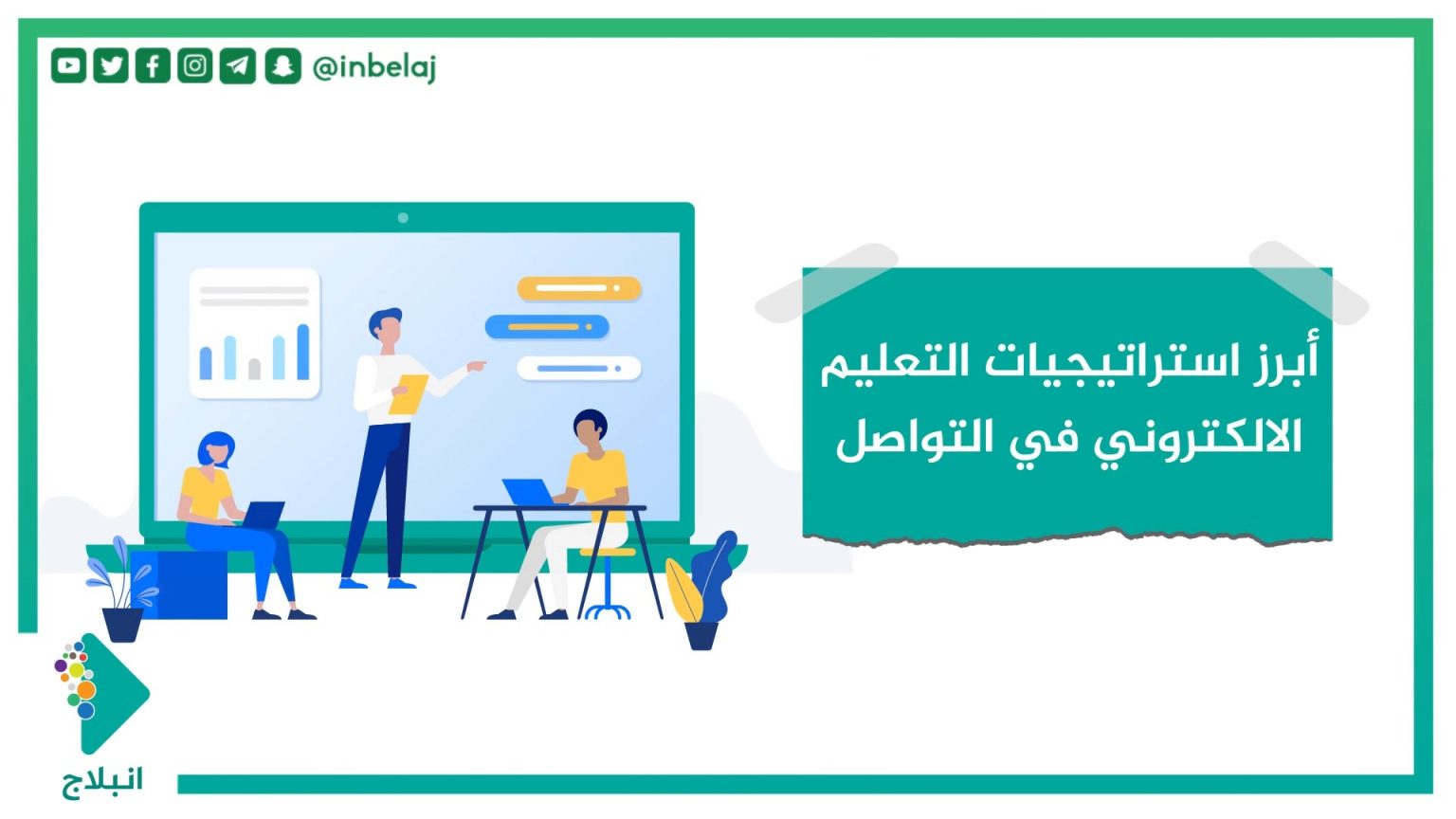 @inbelaj

أبرز استراتيجيات التعليم الالكتروني في التواصل

انبلاج